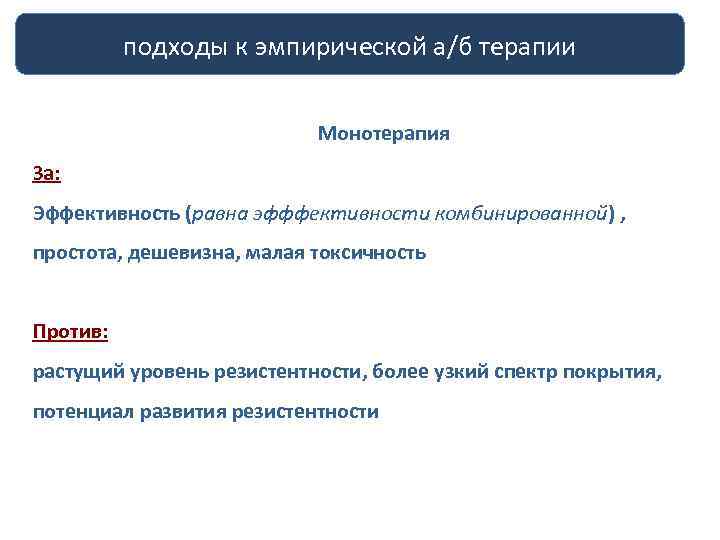 подходы к эмпирической а/б терапии

Монотерапия

За:

Эффективность (равна эфффективности комбинированной) ,

простота, дешевизна, малая токсичность

Против:

растущий уровень резистентности, более узкий спектр покрытия,

потенциал развития резистентности